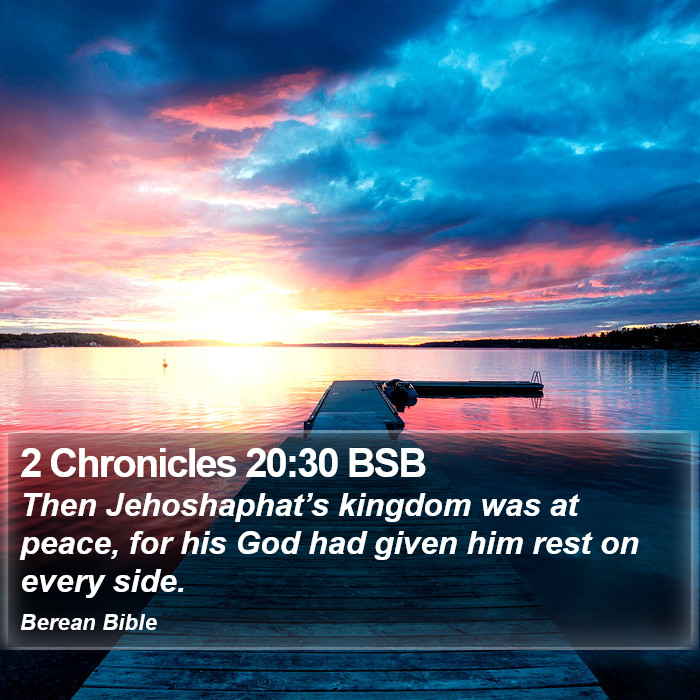 2 Chronicles 20:30 BSB

Then Jehoshaphat’s kingdom was at peace, for his God had given him rest on every side.

Berean Bible